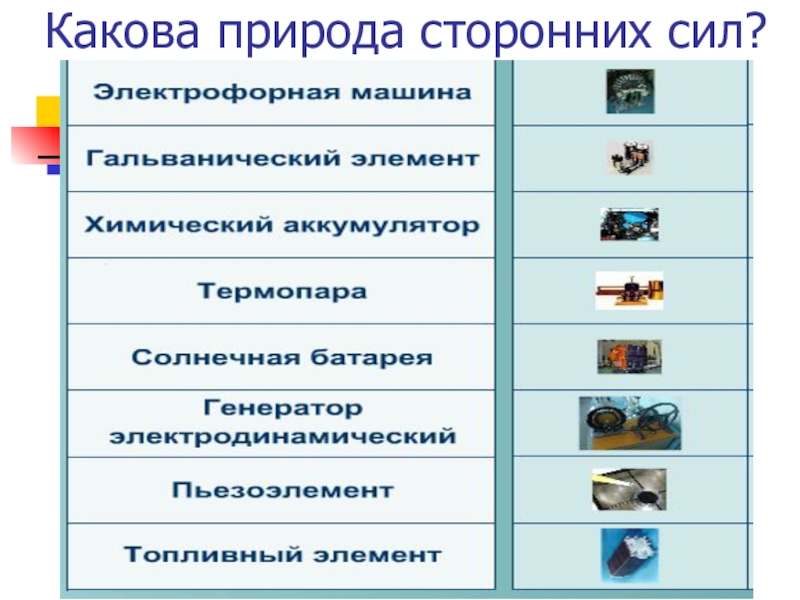 Какова природа сторонних сил?

| | |
|---|---|
| Электрофорная машина | |
| Гальванический элемент | |
| Химический аккумулятор | |
| Термопара | |
| Солнечная батарея | |
| Генератор электродинамический | |
| Пьезоэлемент | |
| Топливный элемент | |